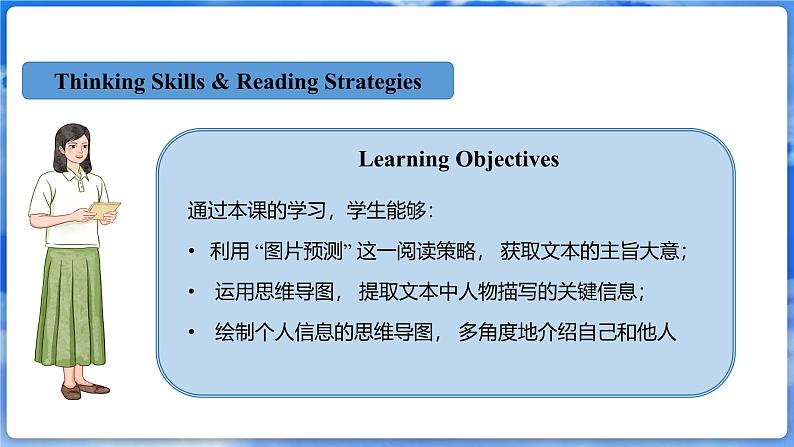 Thinking Skills & Reading Strategies

Learning Objectives

通过本课的学习，学生能够：

• 利用 “图片预测” 这一阅读策略， 获取文本的主旨大意；

• 运用思维导图， 提取文本中人物描写的关键信息；

• 绘制个人信息的思维导图， 多角度地介绍自己和他人